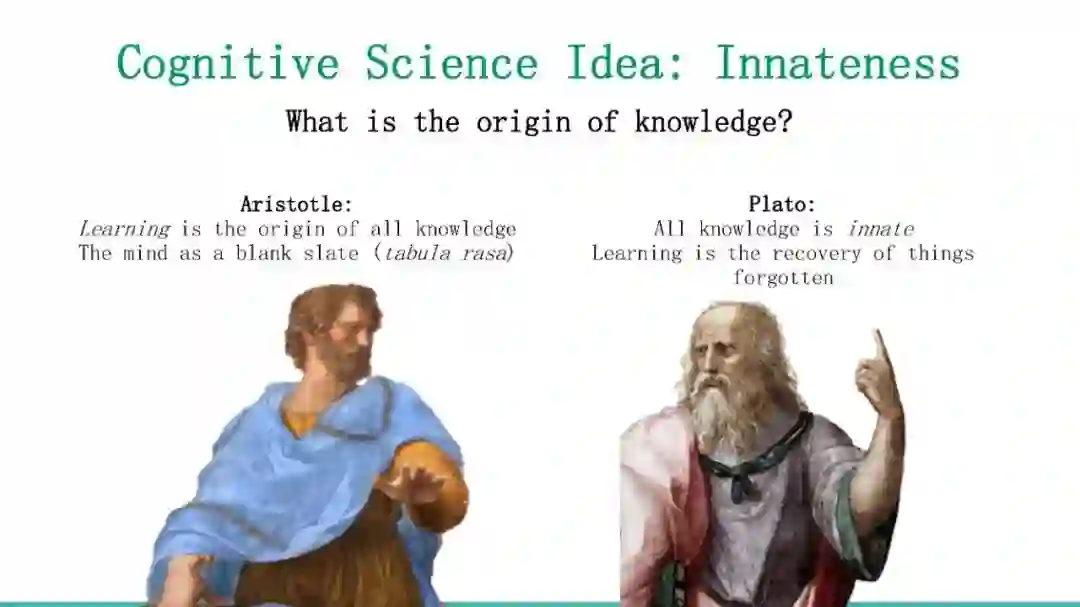 Cognitive Science Idea: Innateness

What is the origin of knowledge?

Aristotle:
Learning is the origin of all knowledge
The mind as a blank slate (tabula rasa)

Plato:
All knowledge is innate
Learning is the recovery of things forgotten